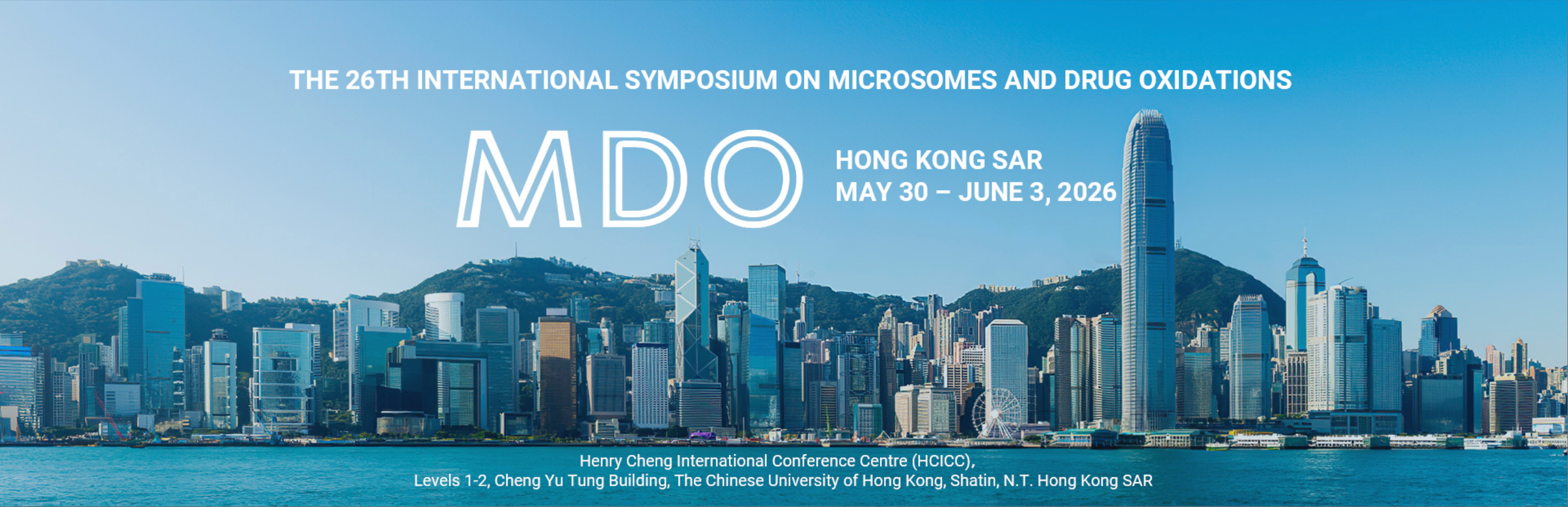 THE 26TH INTERNATIONAL SYMPOSIUM ON MICROSOMES AND DRUG OXIDATIONS

MDO

HONG KONG SAR
MAY 30 – JUNE 3, 2026

Henry Cheng International Conference Centre (HCICC),
Levels 1-2, Cheng Yu Tung Building, The Chinese University of Hong Kong, Shatin, N.T. Hong Kong SAR